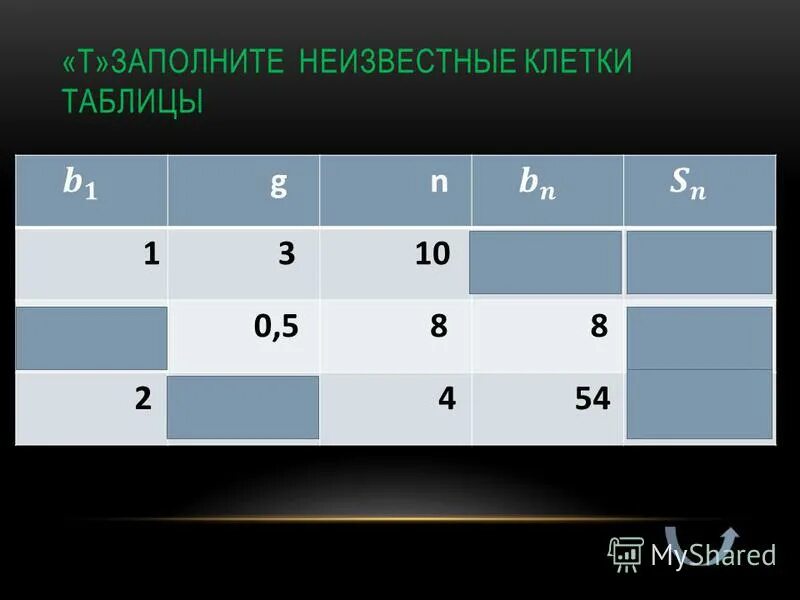 «Т»ЗАПОЛНИТЕ НЕИЗВЕСТНЫЕ КЛЕТКИ ТАБЛИЦЫ

| $b_1$ | g | n | $b_n$ | $S_n$ |
|---|---|---|---|---|
| 1 | 3 | 10 | | |
| | 0,5 | 8 | 8 | |
| 2 | | 4 | 54 | |

MyShared